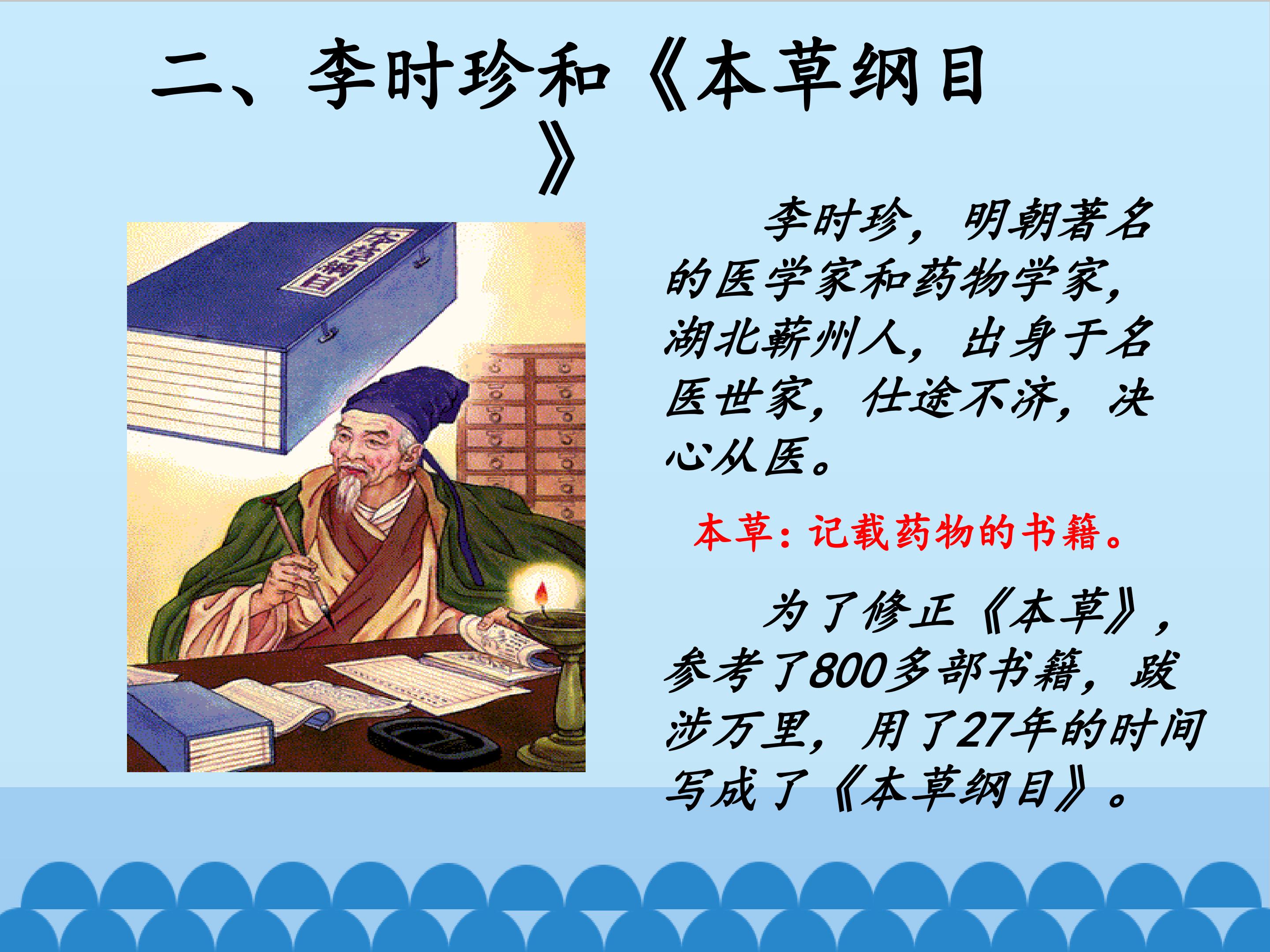 二、李时珍和《本草纲目》

本草纲目

李时珍，明朝著名的医学家和药物学家，湖北蕲州人，出身于名医世家，仕途不济，决心从医。

本草：记载药物的书籍。

为了修正《本草》，参考了800多部书籍，跋涉万里，用了27年的时间写成了《本草纲目》。